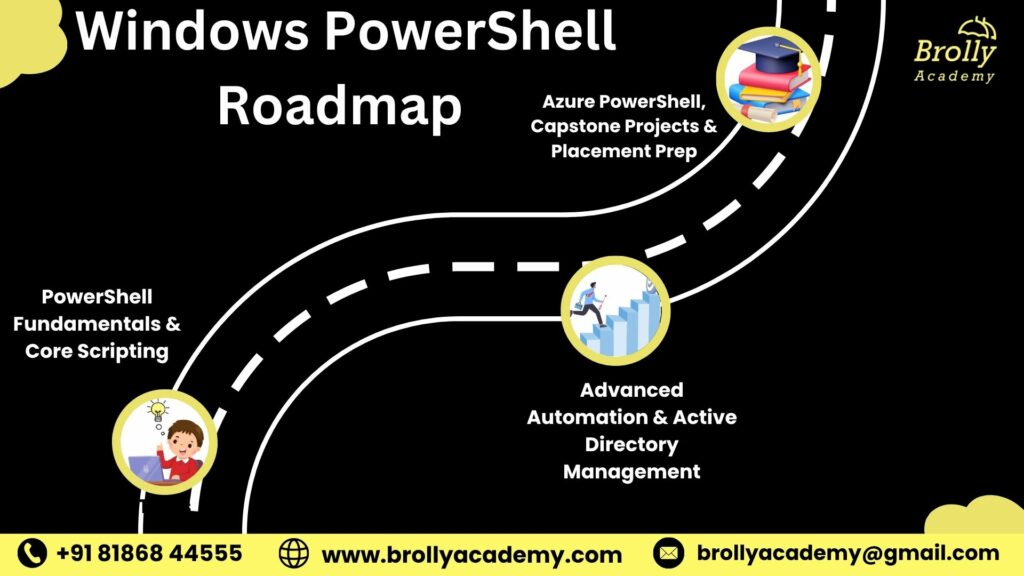 Windows PowerShell Roadmap

Brolly Academy

Azure PowerShell, Capstone Projects & Placement Prep

PowerShell Fundamentals & Core Scripting

Advanced Automation & Active Directory Management

+91 81868 44555

www.brollyacademy.com

brollyacademy@gmail.com